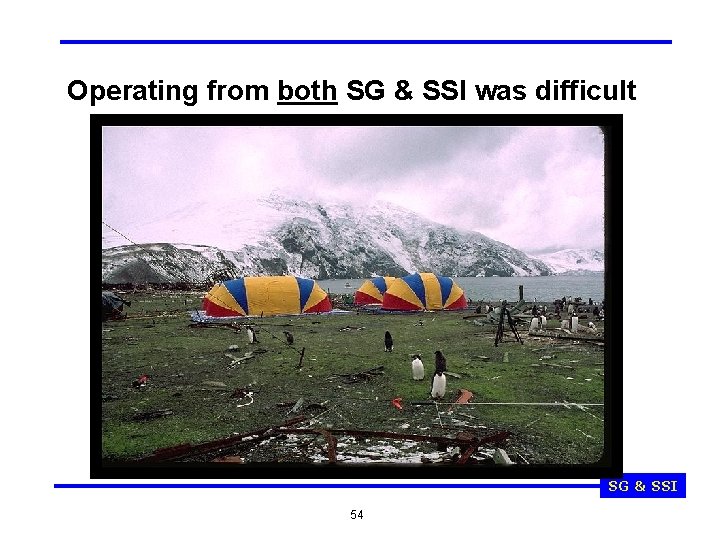 Operating from both SG & SSI was difficult

SG & SSI

54